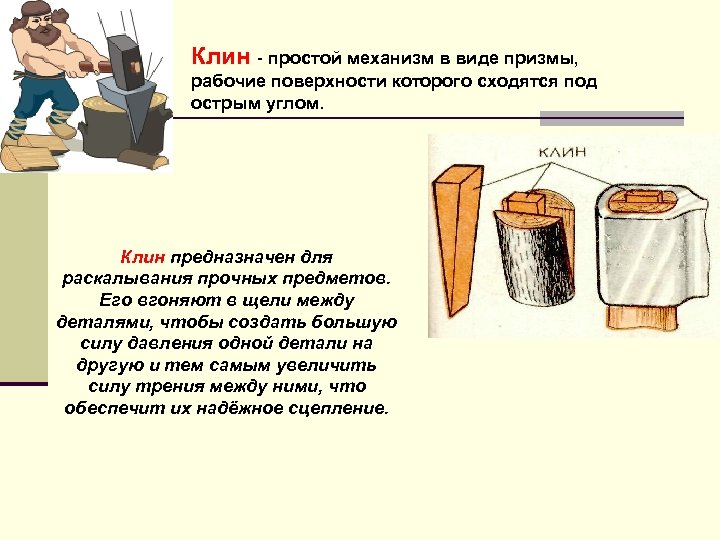 Клин - простой механизм в виде призмы, рабочие поверхности которого сходятся под острым углом.

КЛИН

Клин предназначен для раскалывания прочных предметов. Его вгоняют в щели между деталями, чтобы создать большую силу давления одной детали на другую и тем самым увеличить силу трения между ними, что обеспечит их надёжное сцепление.